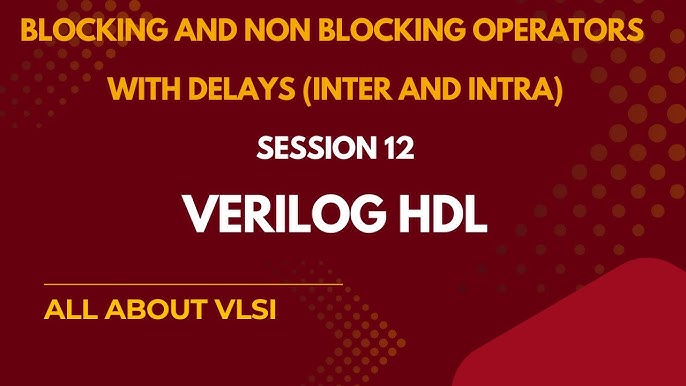 BLOCKING AND NON BLOCKING OPERATORS WITH DELAYS (INTER AND INTRA)

SESSION 12

VERILOG HDL

ALL ABOUT VLSI